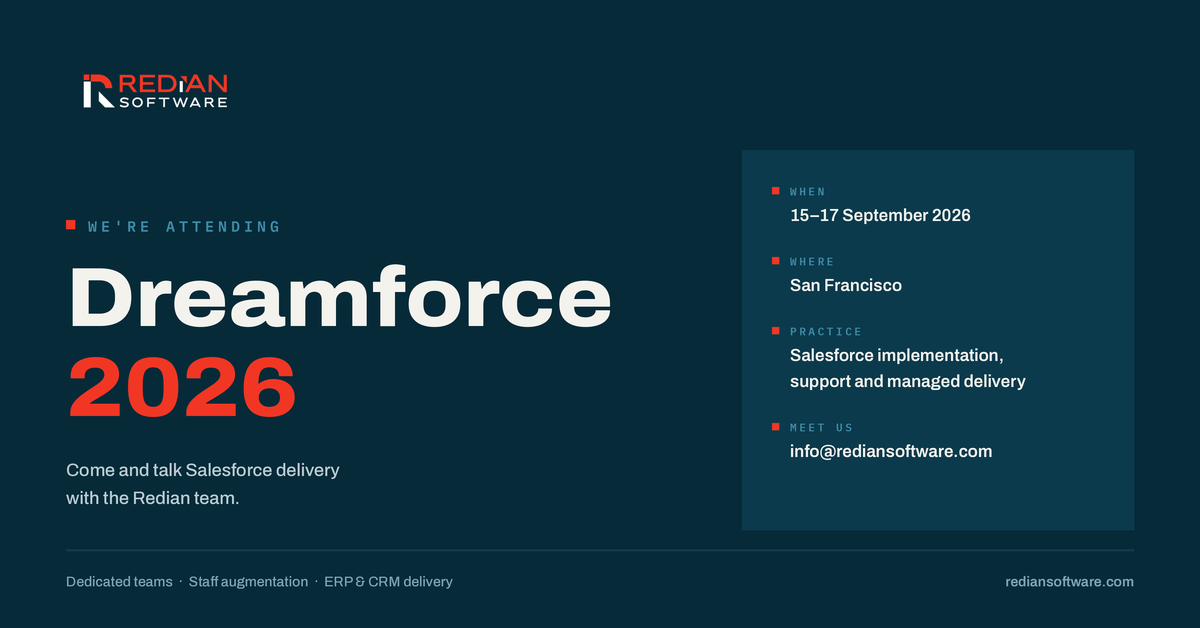 REDIAN SOFTWARE

WE'RE ATTENDING

Dreamforce 2026

Come and talk Salesforce delivery with the Redian team.

WHEN
15–17 September 2026

WHERE
San Francisco

PRACTICE
Salesforce implementation, support and managed delivery

MEET US
info@rediansoftware.com

Dedicated teams · Staff augmentation · ERP & CRM delivery

rediansoftware.com